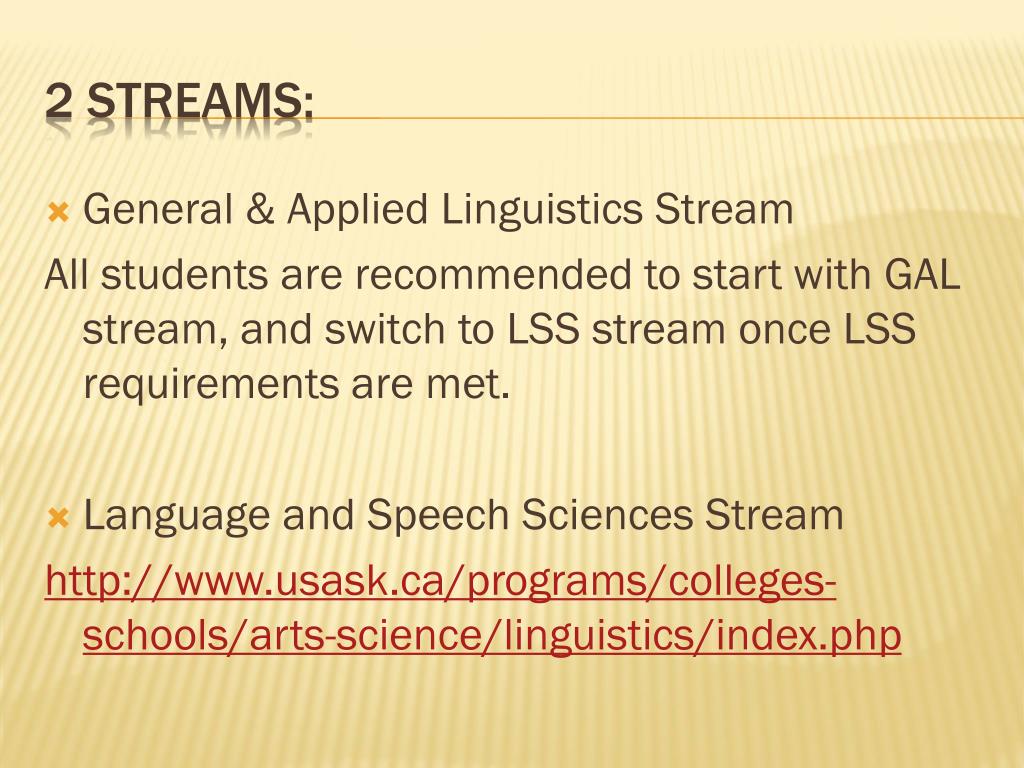 2 STREAMS:

General & Applied Linguistics Stream

All students are recommended to start with GAL stream, and switch to LSS stream once LSS requirements are met.

Language and Speech Sciences Stream

http://www.usask.ca/programs/colleges-schools/arts-science/linguistics/index.php